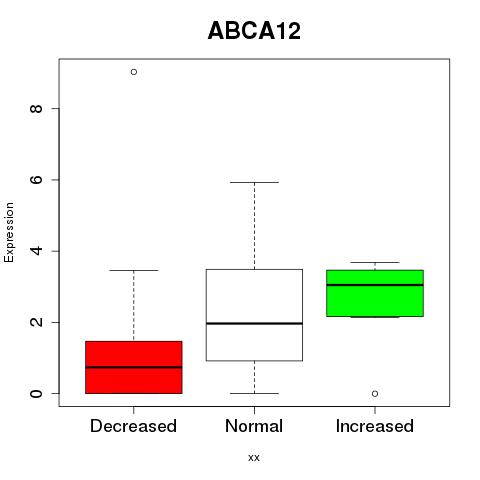 ABCA12

Expression

8
6
4
2
0

Decreased
Normal
Increased

xx